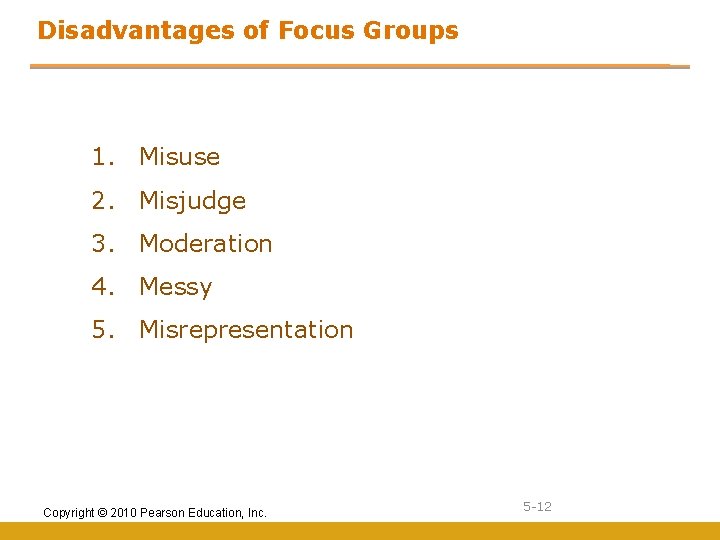 Disadvantages of Focus Groups

1. Misuse
2. Misjudge
3. Moderation
4. Messy
5. Misrepresentation

Copyright © 2010 Pearson Education, Inc.

5-12